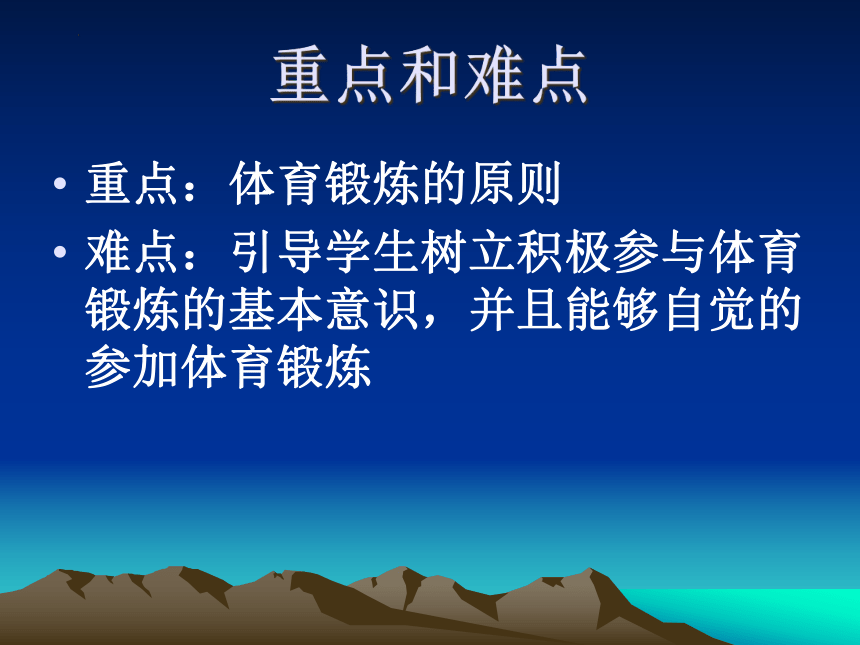 重点和难点

• 重点：体育锻炼的原则
• 难点：引导学生树立积极参与体育锻炼的基本意识，并且能够自觉的参加体育锻炼